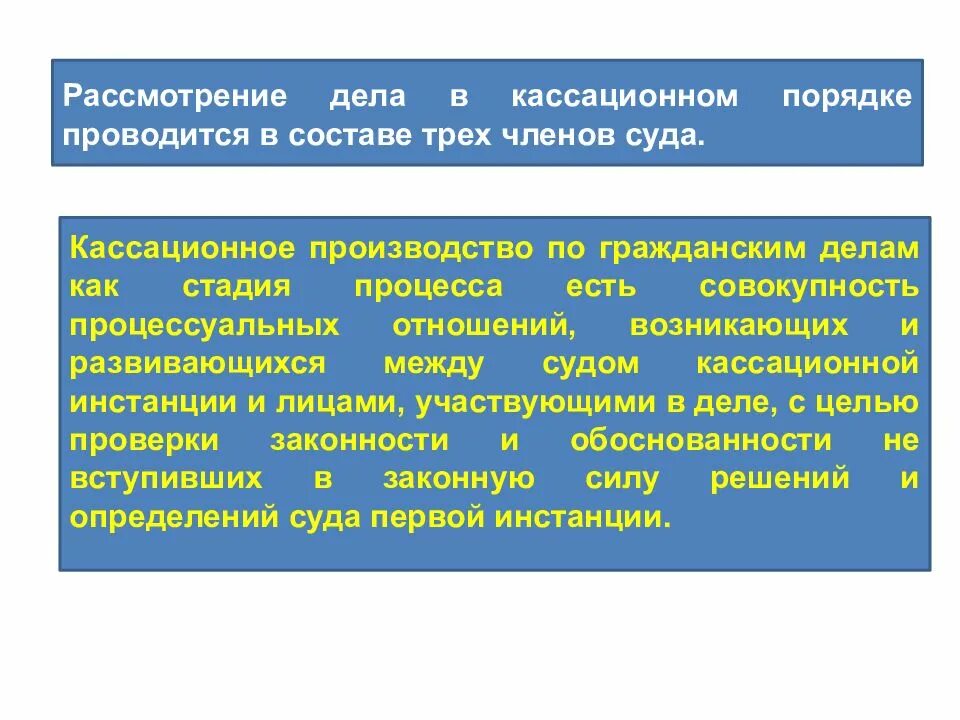 Рассмотрение дела в кассационном порядке проводится в составе трех членов суда.

Кассационное производство по гражданским делам как стадия процесса есть совокупность процессуальных отношений, возникающих и развивающихся между судом кассационной инстанции и лицами, участвующими в деле, с целью проверки законности и обоснованности не вступивших в законную силу решений и определений суда первой инстанции.